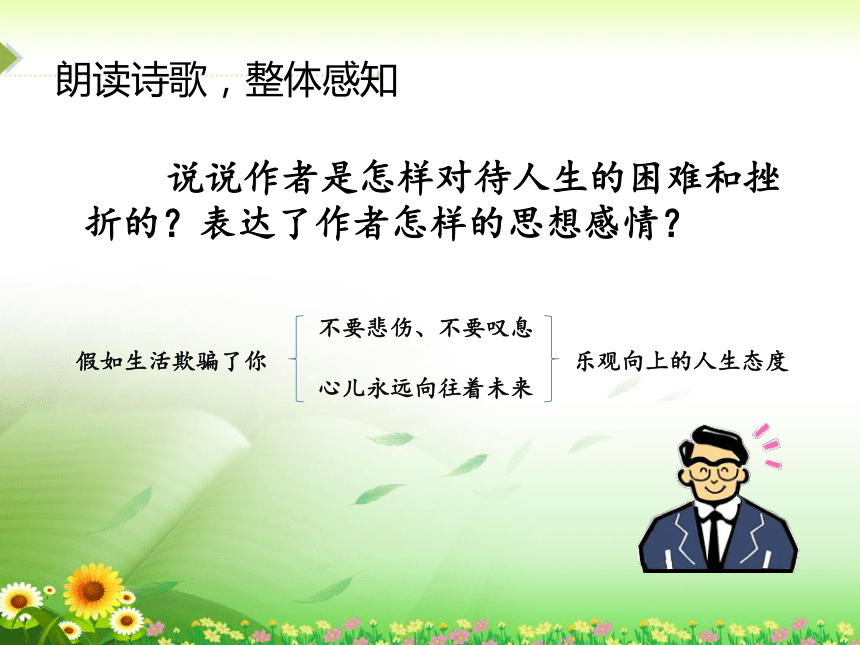 朗读诗歌，整体感知

说说作者是怎样对待人生的困难和挫折的？表达了作者怎样的思想感情？

假如生活欺骗了你

不要悲伤、不要叹息

心儿永远向往着未来

乐观向上的人生态度